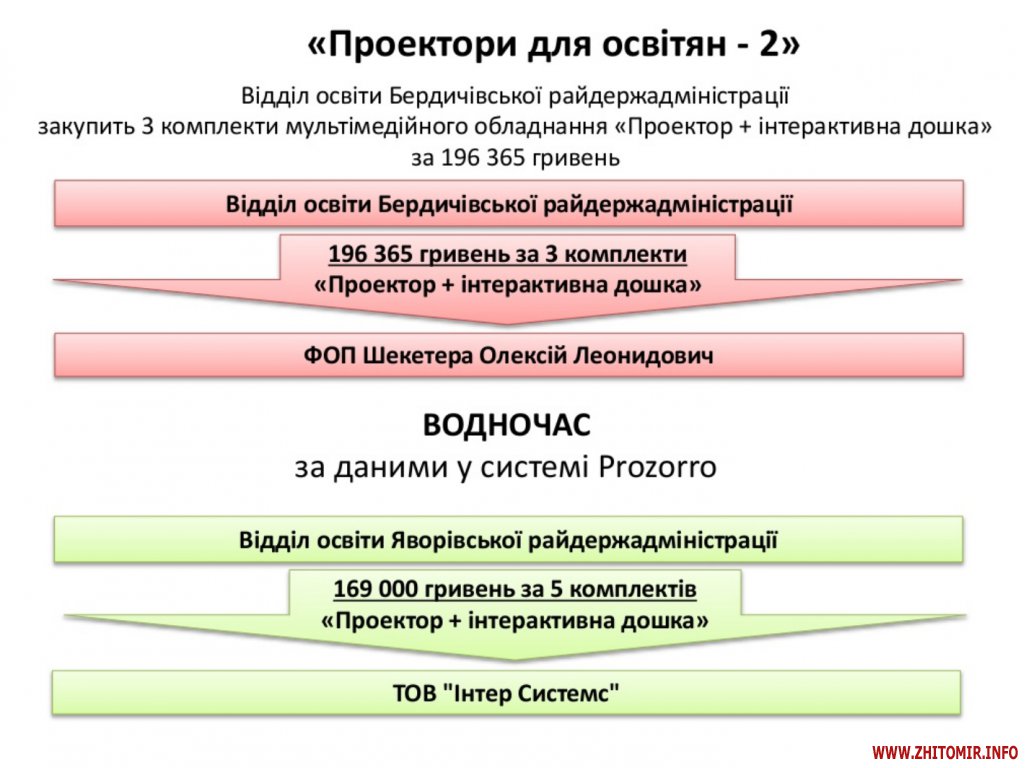 «Проектори для освітян - 2»

Відділ освіти Бердичівської райдержадміністрації закупить 3 комплекти мультімедійного обладнання «Проектор + інтерактивна дошка» за 196 365 гривень

Відділ освіти Бердичівської райдержадміністрації

196 365 гривень за 3 комплекти «Проектор + інтерактивна дошка»

ФОП Шекетера Олексій Леонидович

ВОДНОЧАС
за даними у системі Prozorro

Відділ освіти Яворівської райдержадміністрації

169 000 гривень за 5 комплектів «Проектор + інтерактивна дошка»

ТОВ "Інтер Системс"

WWW.ZHITOMIR.INFO